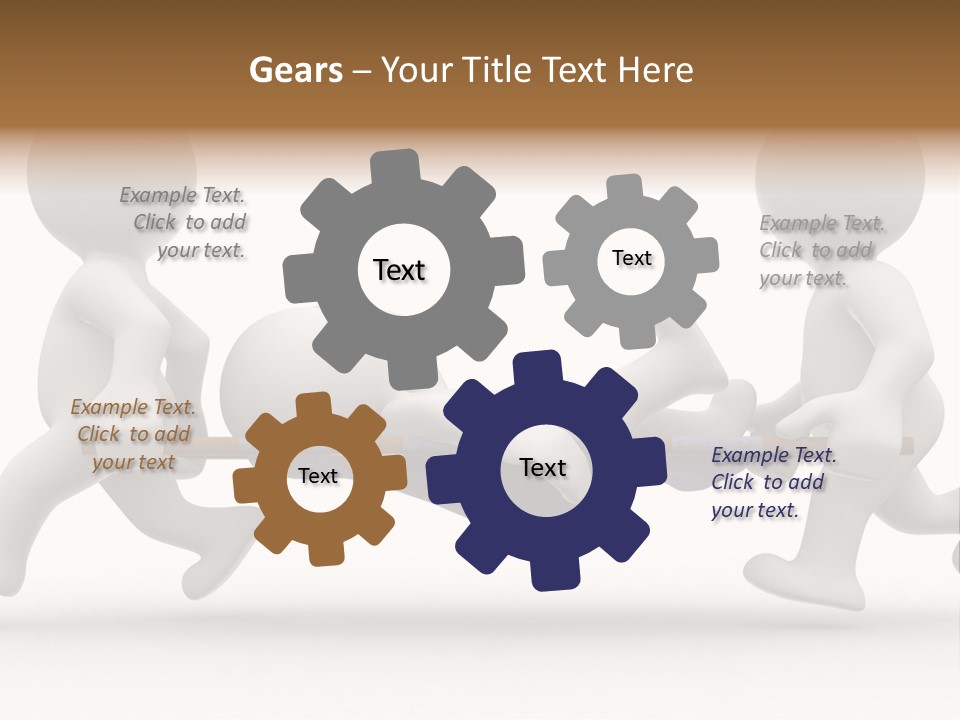 Gears – Your Title Text Here

Example Text. Click to add your text.

Text

Text

Example Text. Click to add your text.

Example Text. Click to add your text

Text

Text

Example Text. Click to add your text.